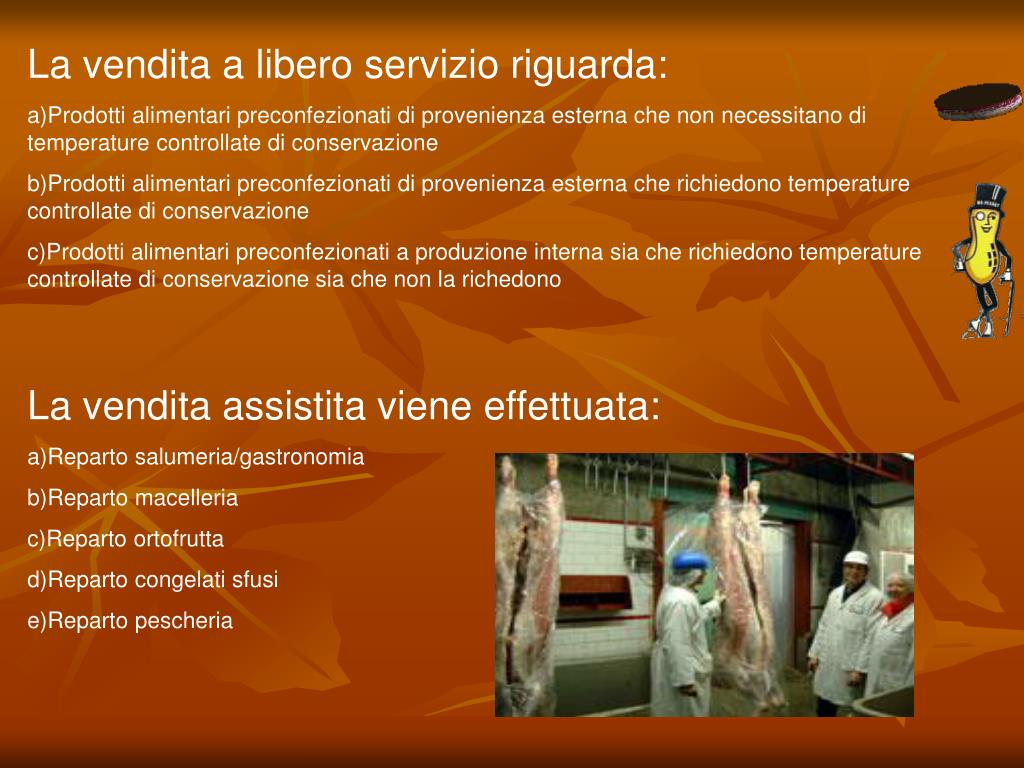 La vendita a libero servizio riguarda:

a)Prodotti alimentari preconfezionati di provenienza esterna che non necessitano di temperature controllate di conservazione

b)Prodotti alimentari preconfezionati di provenienza esterna che richiedono temperature controllate di conservazione

c)Prodotti alimentari preconfezionati a produzione interna sia che richiedono temperature controllate di conservazione sia che non la richedono

La vendita assistita viene effettuata:

a)Reparto salumeria/gastronomia

b)Reparto macelleria

c)Reparto ortofrutta

d)Reparto congelati sfusi

e)Reparto pescheria